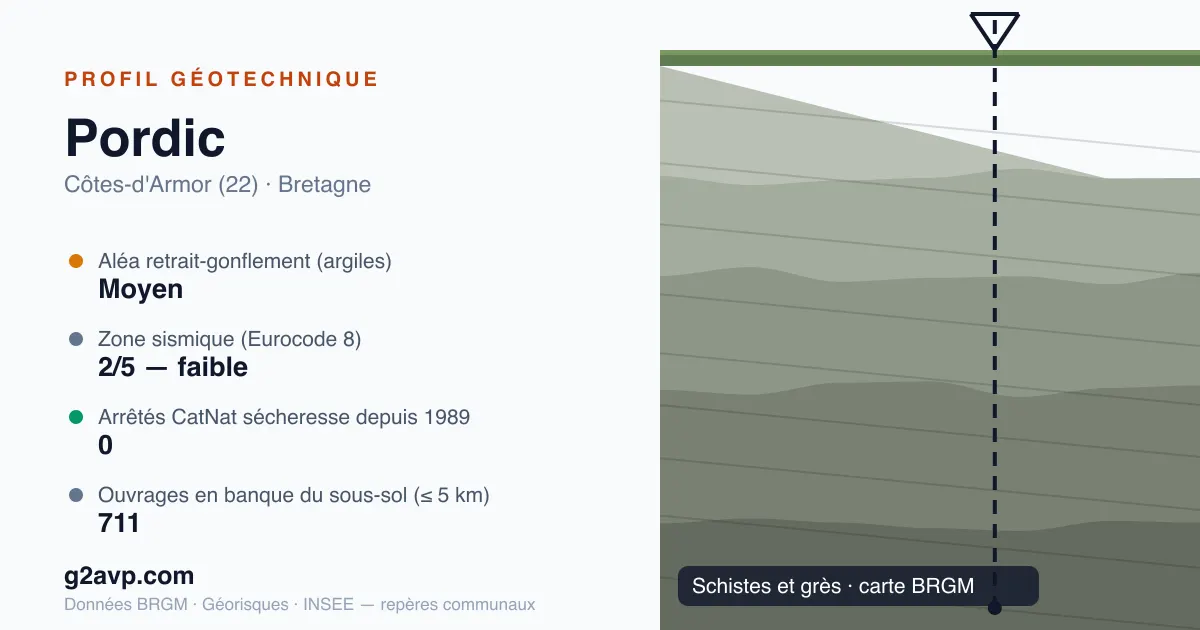 PROFIL GÉOTECHNIQUE

Pordic

Côtes-d'Armor (22) · Bretagne

Aléa retrait-gonflement (argiles)
Moyen

Zone sismique (Eurocode 8)
2/5 — faible

Arrêtés CatNat sécheresse depuis 1989
0

Ouvrages en banque du sous-sol (≤ 5 km)
711

g2avp.com

Données BRGM · Géorisques · INSEE — repères communaux

Schistes et grès · carte BRGM